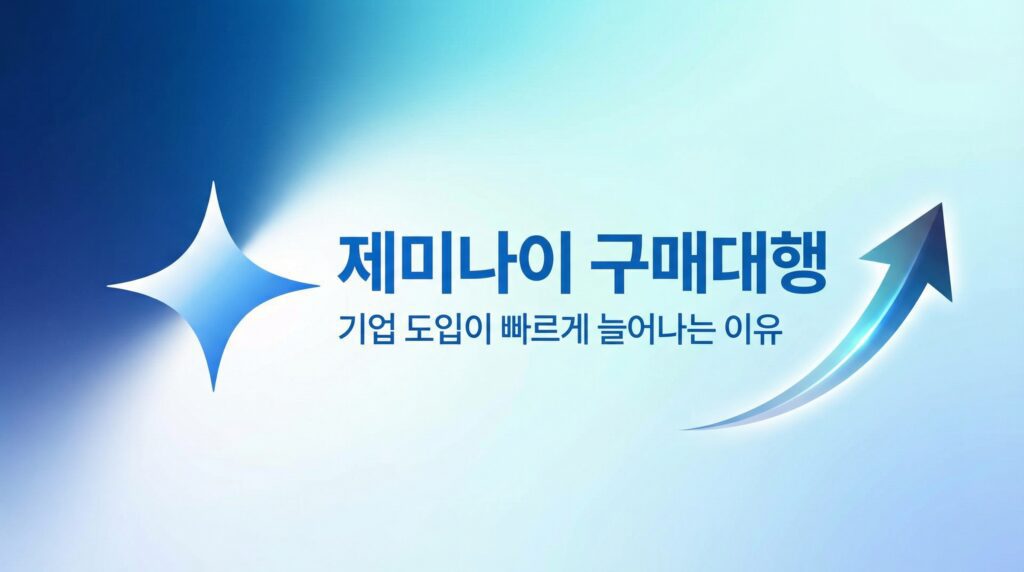 제미나이 구매대행

기업 도입이 빠르게 늘어나는 이유